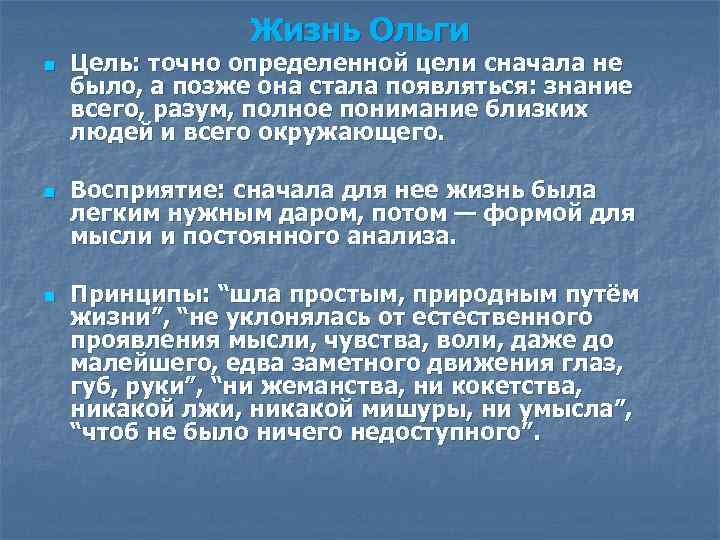 Жизнь Ольги

Цель: точно определенной цели сначала не было, а позже она стала появляться: знание всего, разум, полное понимание близких людей и всего окружающего.

Восприятие: сначала для нее жизнь была легким нужным даром, потом — формой для мысли и постоянного анализа.

Принципы: “шла простым, природным путём жизни”, “не уклонялась от естественного проявления мысли, чувства, воли, даже до малейшего, едва заметного движения глаз, губ, руки”, “ни жеманства, ни кокетства, никакой лжи, никакой мишуры, ни умысла”, “чтоб не было ничего недоступного”.